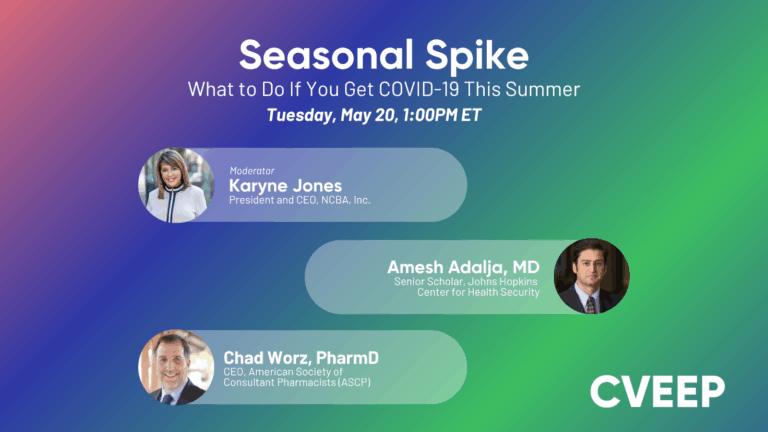 Seasonal Spike
What to Do If You Get COVID-19 This Summer
Tuesday, May 20, 1:00PM ET

Moderator
Karyne Jones
President and CEO, NCBA, Inc.

Amesh Adalja, MD
Senior Scholar, Johns Hopkins Center for Health Security

Chad Worz, PharmD
CEO, American Society of Consultant Pharmacists (ASCP)

CVEEP